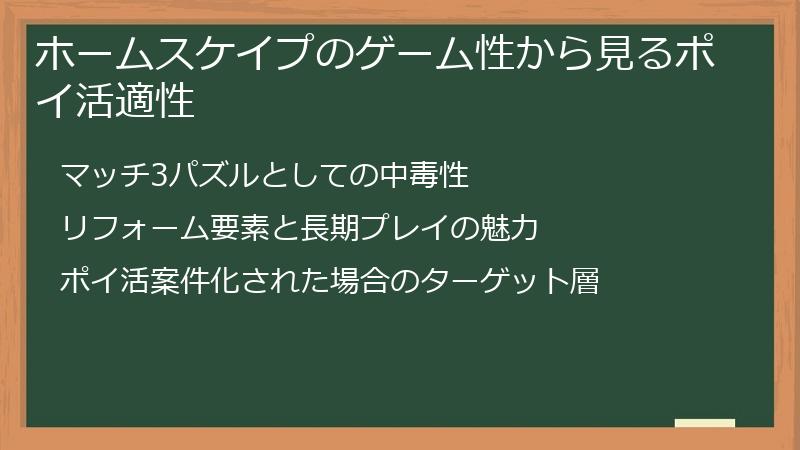 ホームスケイプのゲーム性から見るポイ活適性

マッチ3パズルとしての中毒性

リフォーム要素と長期プレイの魅力

ポイ活案件化された場合のターゲット層